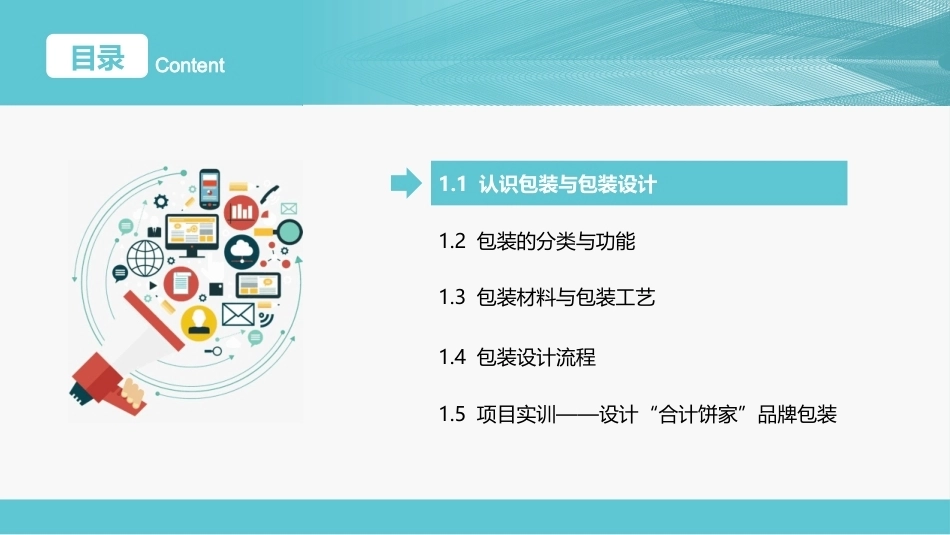 目录 Content

1.1 认识包装与包装设计

1.2 包装的分类与功能

1.3 包装材料与包装工艺

1.4 包装设计流程

1.5 项目实训——设计“合计饼家”品牌包装